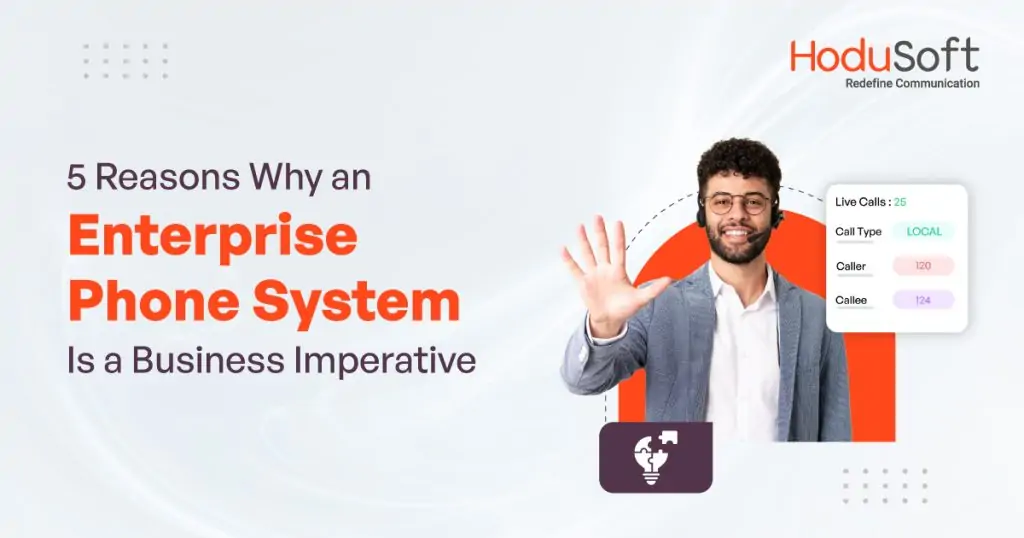 HoduSoft
Redefine Communication

5 Reasons Why an
Enterprise Phone System
Is a Business Imperative

Live Calls : 25
Call Type LOCAL
Caller 120
Callee 124